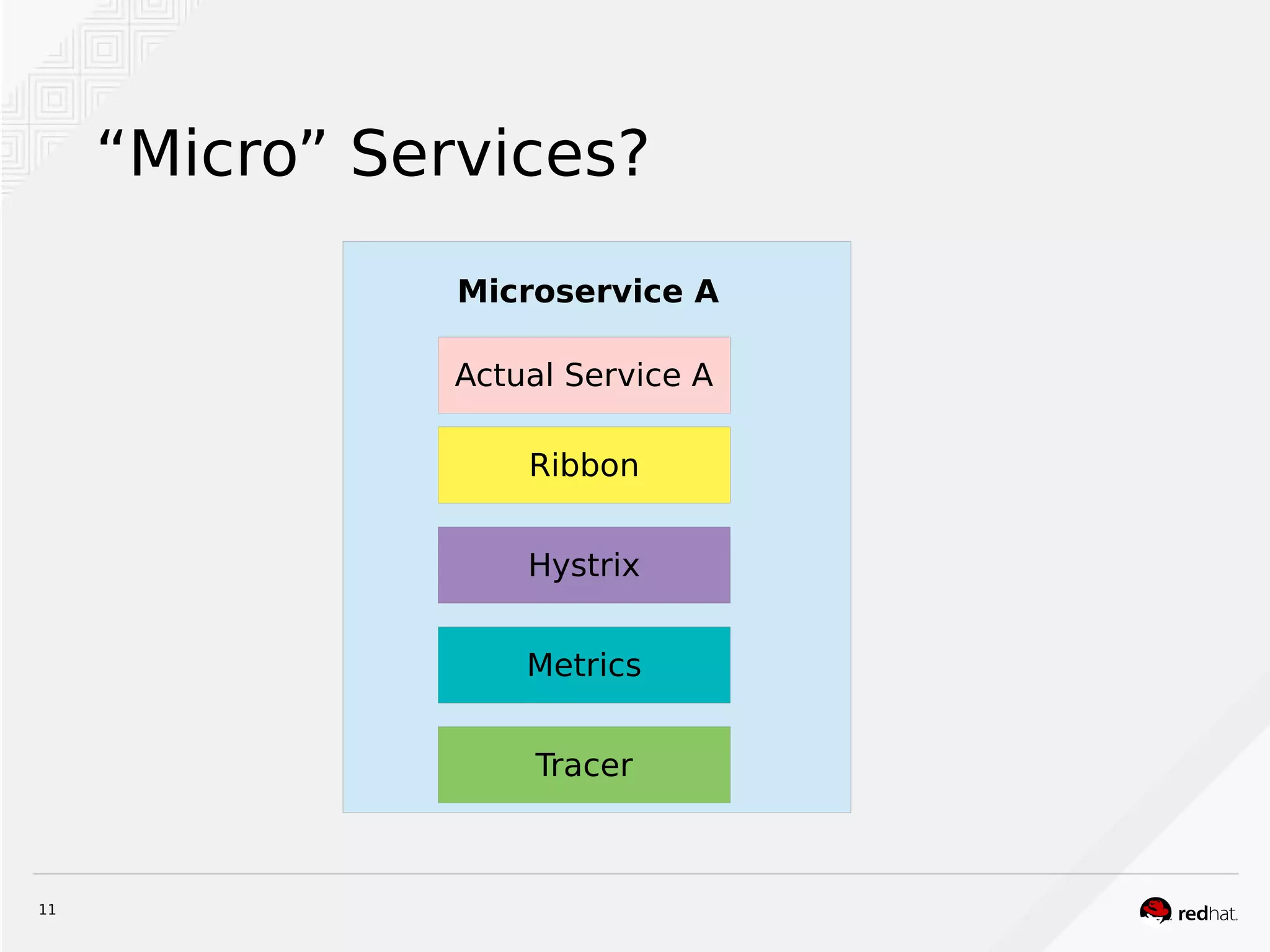 “Micro” Services?

Microservice A

Actual Service A

Ribbon

Hystrix

Metrics

Tracer

11

redhat.